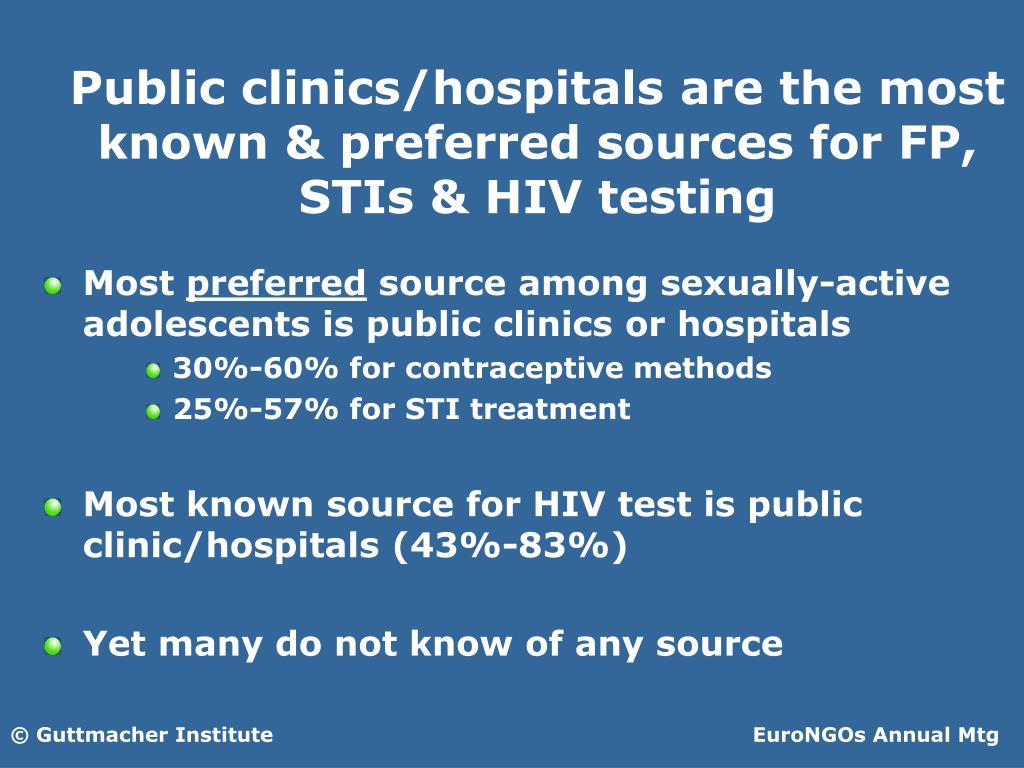 Public clinics/hospitals are the most known & preferred sources for FP, STIs & HIV testing

Most preferred source among sexually-active adolescents is public clinics or hospitals

30%-60% for contraceptive methods

25%-57% for STI treatment

Most known source for HIV test is public clinic/hospitals (43%-83%)

Yet many do not know of any source

© Guttmacher Institute

EuroNGOs Annual Mtg